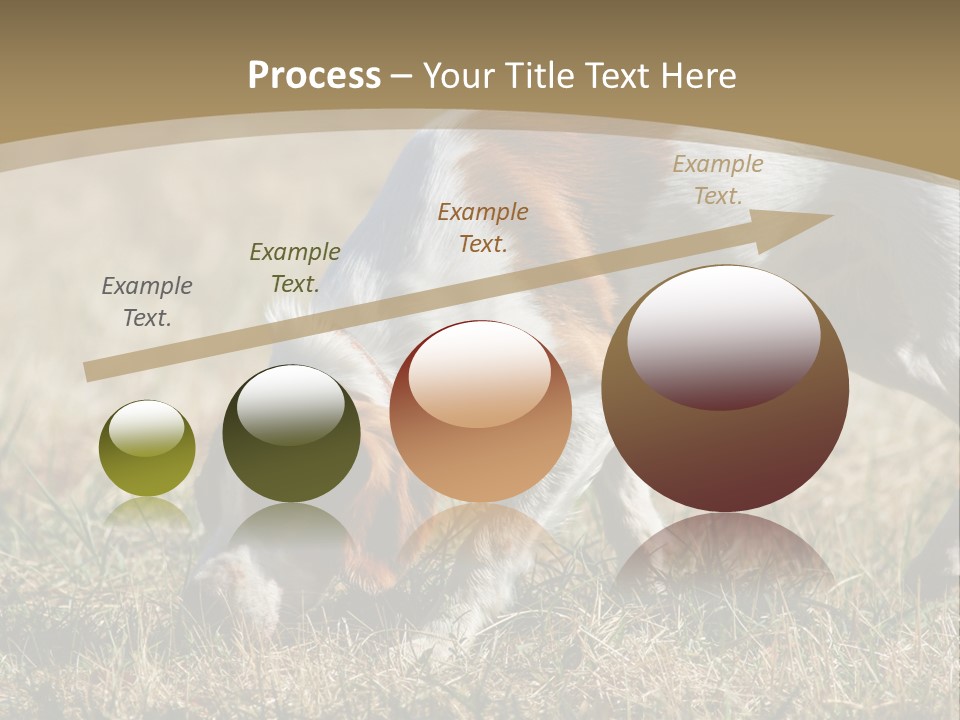 Process – Your Title Text Here

Example Text.

Example Text.

Example Text.

Example Text.